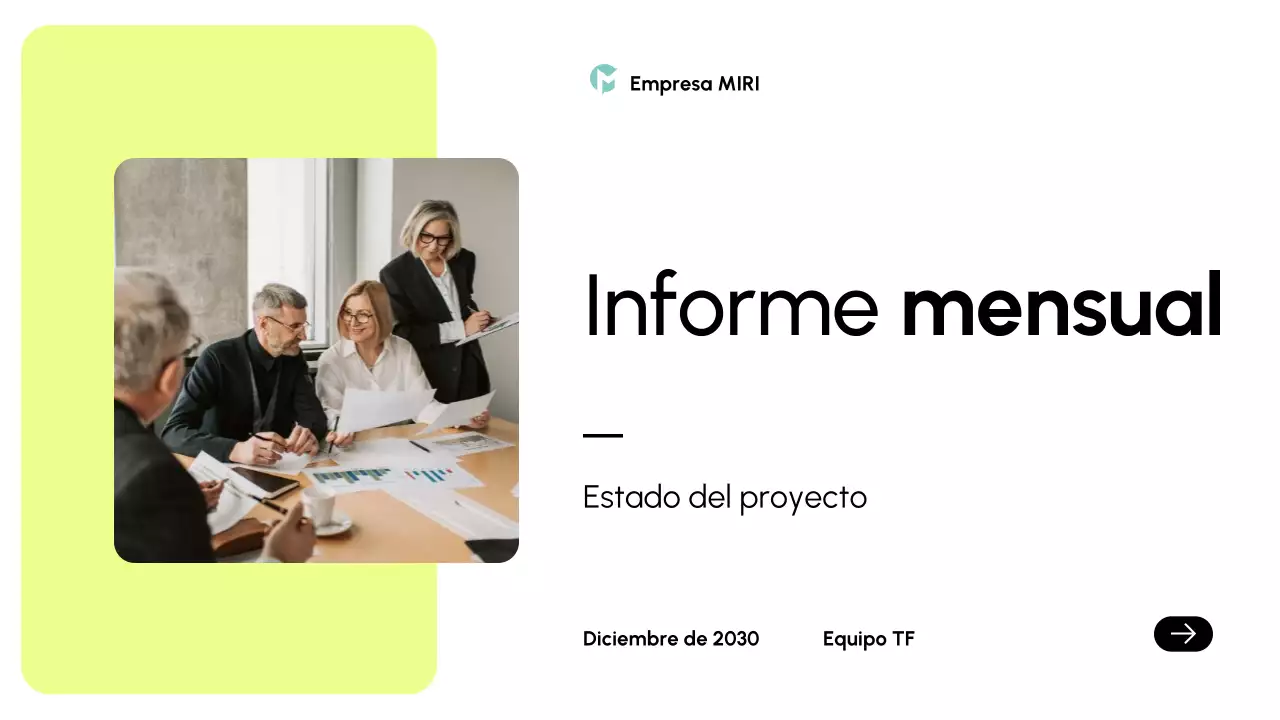 Empresa MIRI

Informe mensual

Estado del proyecto

Diciembre de 2030

Equipo TF